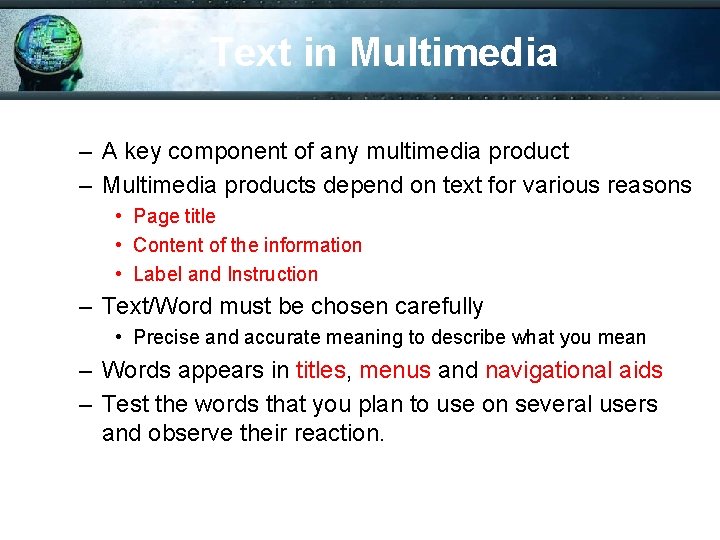 Text in Multimedia

– A key component of any multimedia product
– Multimedia products depend on text for various reasons
• Page title
• Content of the information
• Label and Instruction
– Text/Word must be chosen carefully
• Precise and accurate meaning to describe what you mean
– Words appears in titles, menus and navigational aids
– Test the words that you plan to use on several users and observe their reaction.